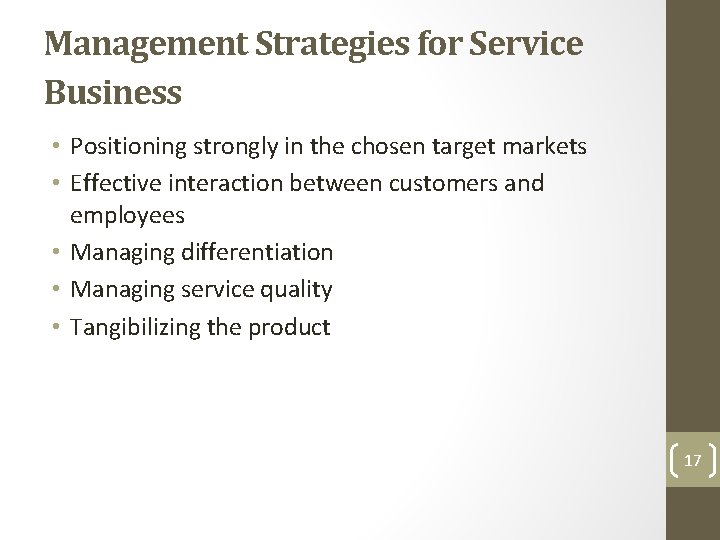 Management Strategies for Service Business

• Positioning strongly in the chosen target markets
• Effective interaction between customers and employees
• Managing differentiation
• Managing service quality
• Tangibilizing the product

17